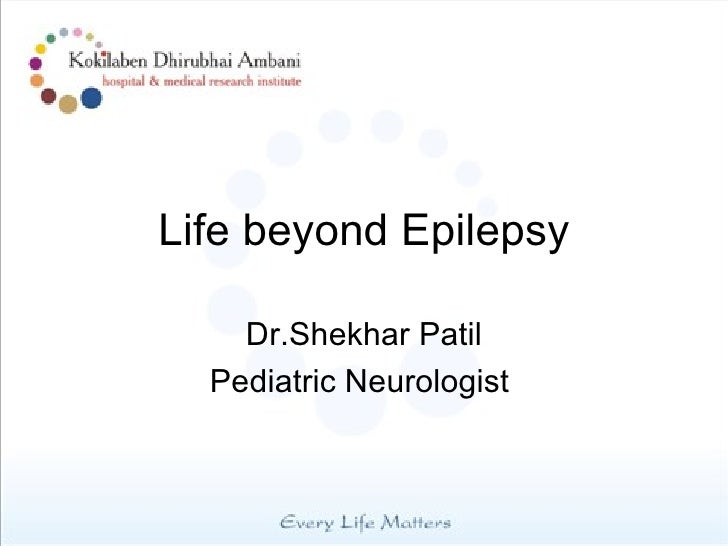 Kokilaben Dhirubhai Ambani
hospital & medical research institute

Life beyond Epilepsy

Dr.Shekhar Patil
Pediatric Neurologist

Every Life Matters